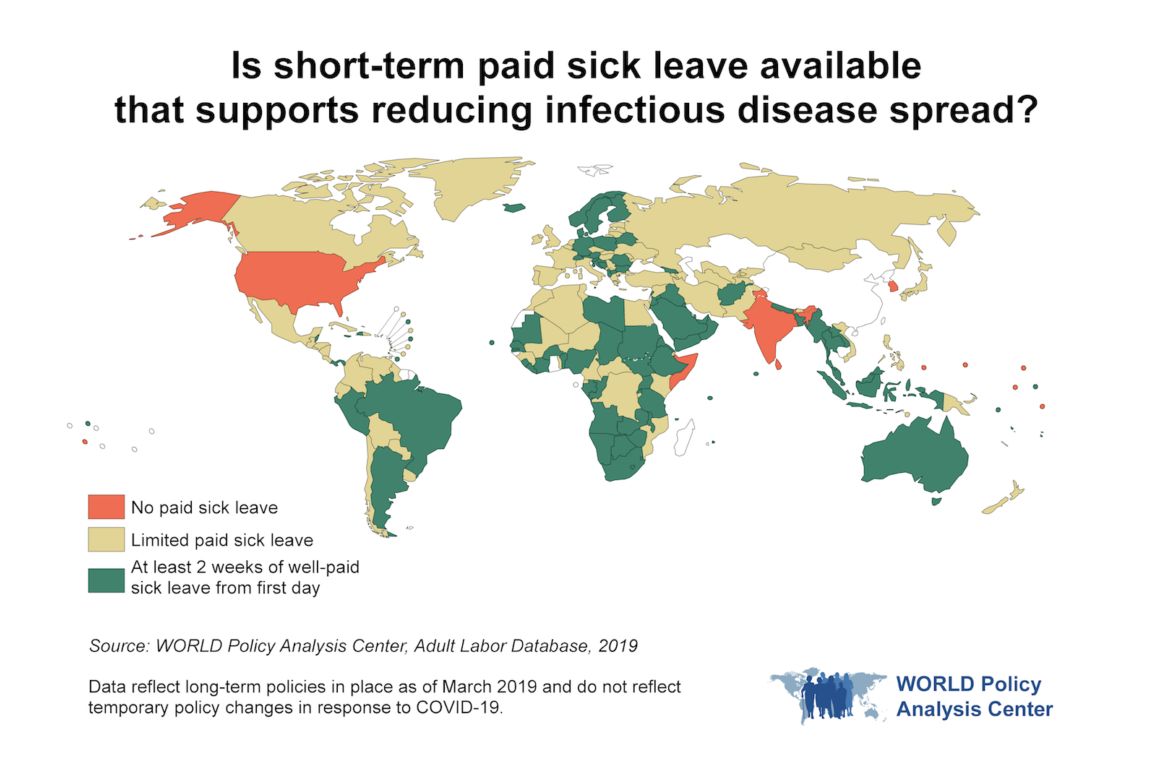 Is short-term paid sick leave available that supports reducing infectious disease spread?

No paid sick leave
Limited paid sick leave
At least 2 weeks of well-paid sick leave from first day

Source: WORLD Policy Analysis Center, Adult Labor Database, 2019

Data reflect long-term policies in place as of March 2019 and do not reflect temporary policy changes in response to COVID-19.

WORLD Policy Analysis Center